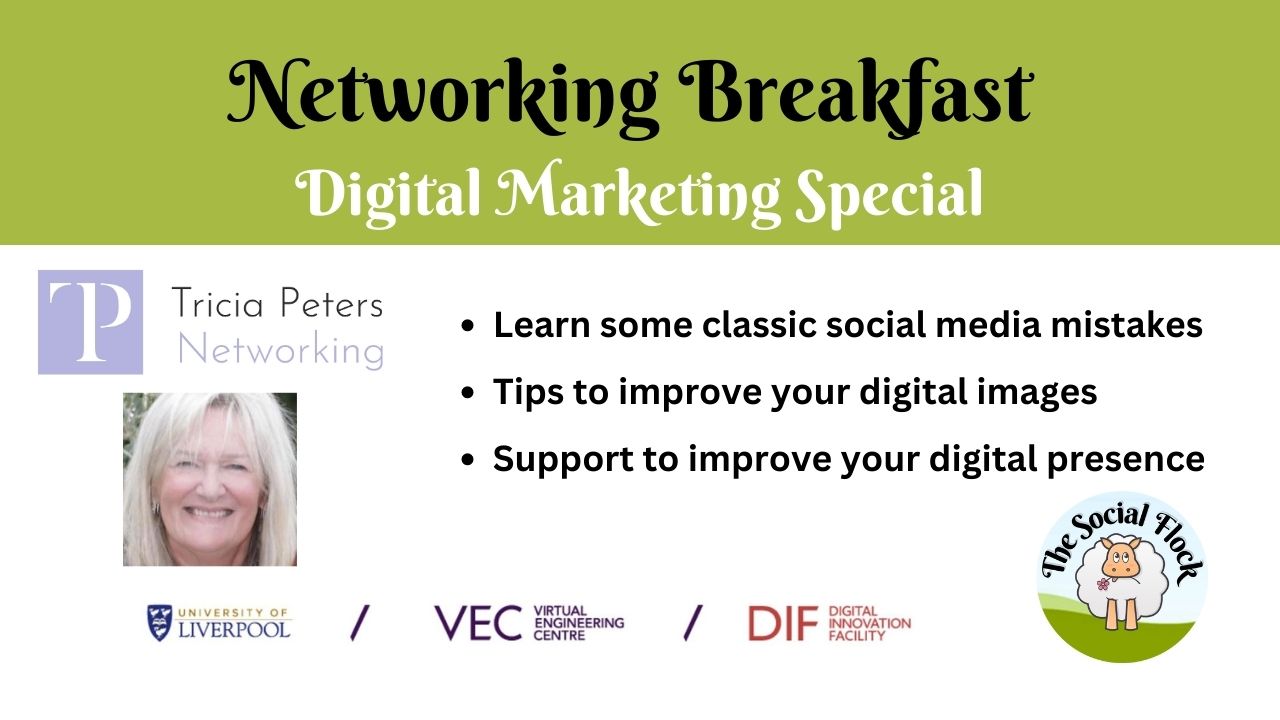 Networking Breakfast
Digital Marketing Special

TP Tricia Peters Networking

- Learn some classic social media mistakes
- Tips to improve your digital images
- Support to improve your digital presence

The Social Flock

UNIVERSITY OF LIVERPOOL / VEC VIRTUAL ENGINEERING CENTRE / DIF DIGITAL INNOVATION FACILITY